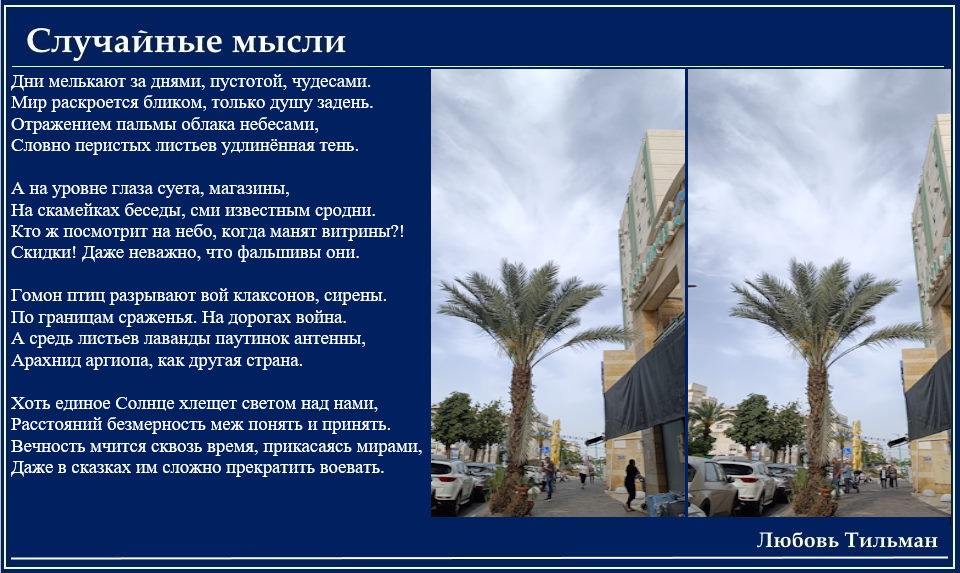 Случайные мысли

Дни мелькают за днями, пустотой, чудесами.
Мир раскроется бликом, только душу задень.
Отражением пальмы облака небесами,
Словно перистых листьев удлинённая тень.

А на уровне глаза суета, магазины,
На скамейках беседы, сми известным сродни.
Кто ж посмотрит на небо, когда манят витрины?!
Скидки! Даже неважно, что фальшивы они.

Гомон птиц разрывают вой клаксонов, сирены.
По границам сраженья. На дорогах война.
А средь листьев лаванды паутинок антенны,
Арахнид аргиопа, как другая страна.

Хоть единое Солнце хлещет светом над нами,
Расстояний безмерность меж понять и принять.
Вечность мчится сквозь время, прикасаясь мирами,
Даже в сказках им сложно прекратить воевать.

Любовь Тильман